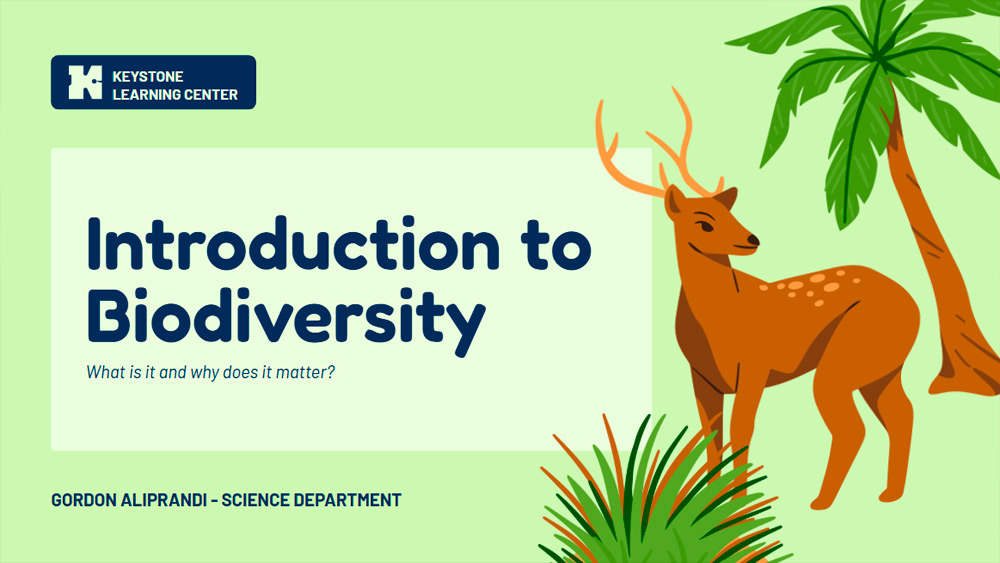 KEYSTONE LEARNING CENTER

Introduction to Biodiversity

What is it and why does it matter?

GORDON ALIPRANDI - SCIENCE DEPARTMENT